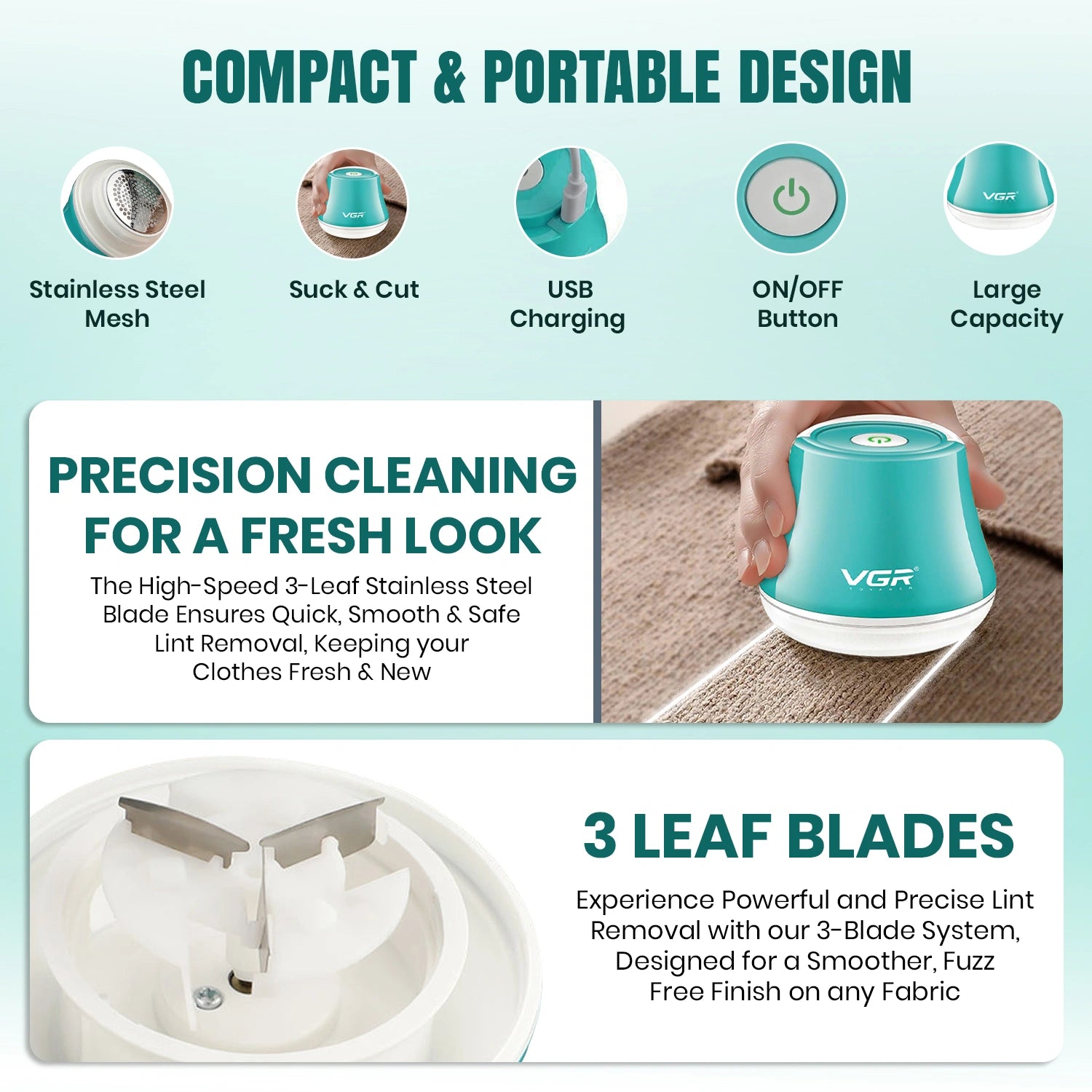 COMPACT & PORTABLE DESIGN

VGR

VGR

Stainless Steel Mesh

Suck & Cut

USB Charging

ON/OFF Button

Large Capacity

PRECISION CLEANING FOR A FRESH LOOK

The High-Speed 3-Leaf Stainless Steel Blade Ensures Quick, Smooth & Safe Lint Removal, Keeping your Clothes Fresh & New

VGR
VOYAGER

3 LEAF BLADES

Experience Powerful and Precise Lint Removal with our 3-Blade System, Designed for a Smoother, Fuzz Free Finish on any Fabric